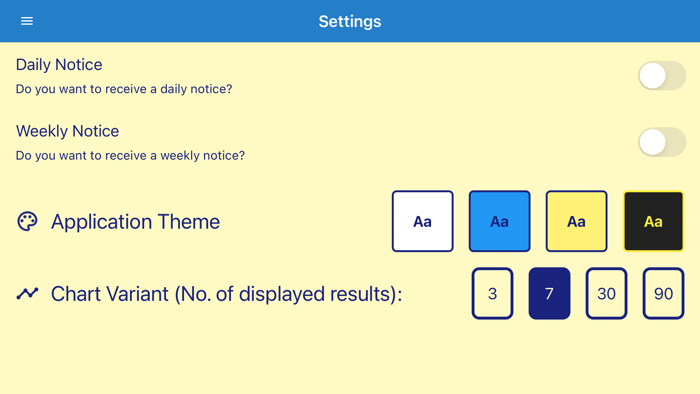 Settings

Daily Notice
Do you want to receive a daily notice?

Weekly Notice
Do you want to receive a weekly notice?

Application Theme
Aa Aa Aa Aa

Chart Variant (No. of displayed results):
3 7 30 90